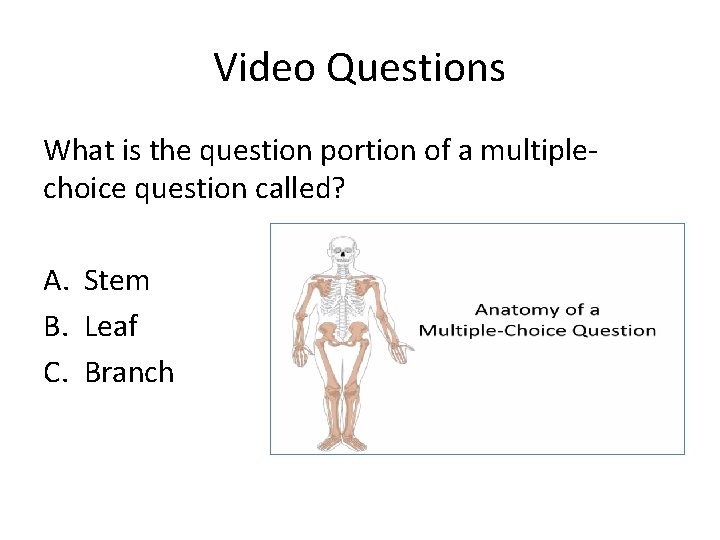 Video Questions

What is the question portion of a multiple-choice question called?

A. Stem
B. Leaf
C. Branch

Anatomy of a Multiple-Choice Question